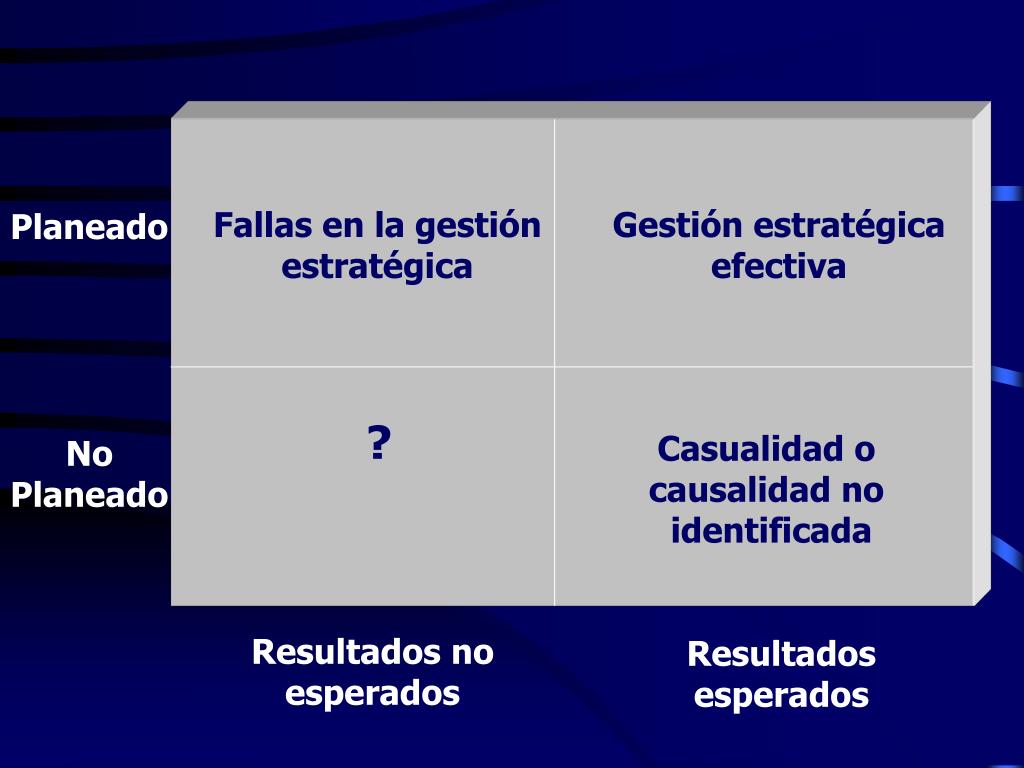 |  | Resultados no esperados | Resultados esperados |
|---|---|---|
| Planeado | Fallas en la gestión estratégica | Gestión estratégica efectiva |
| No Planeado | ? | Casualidad o causalidad no identificada |